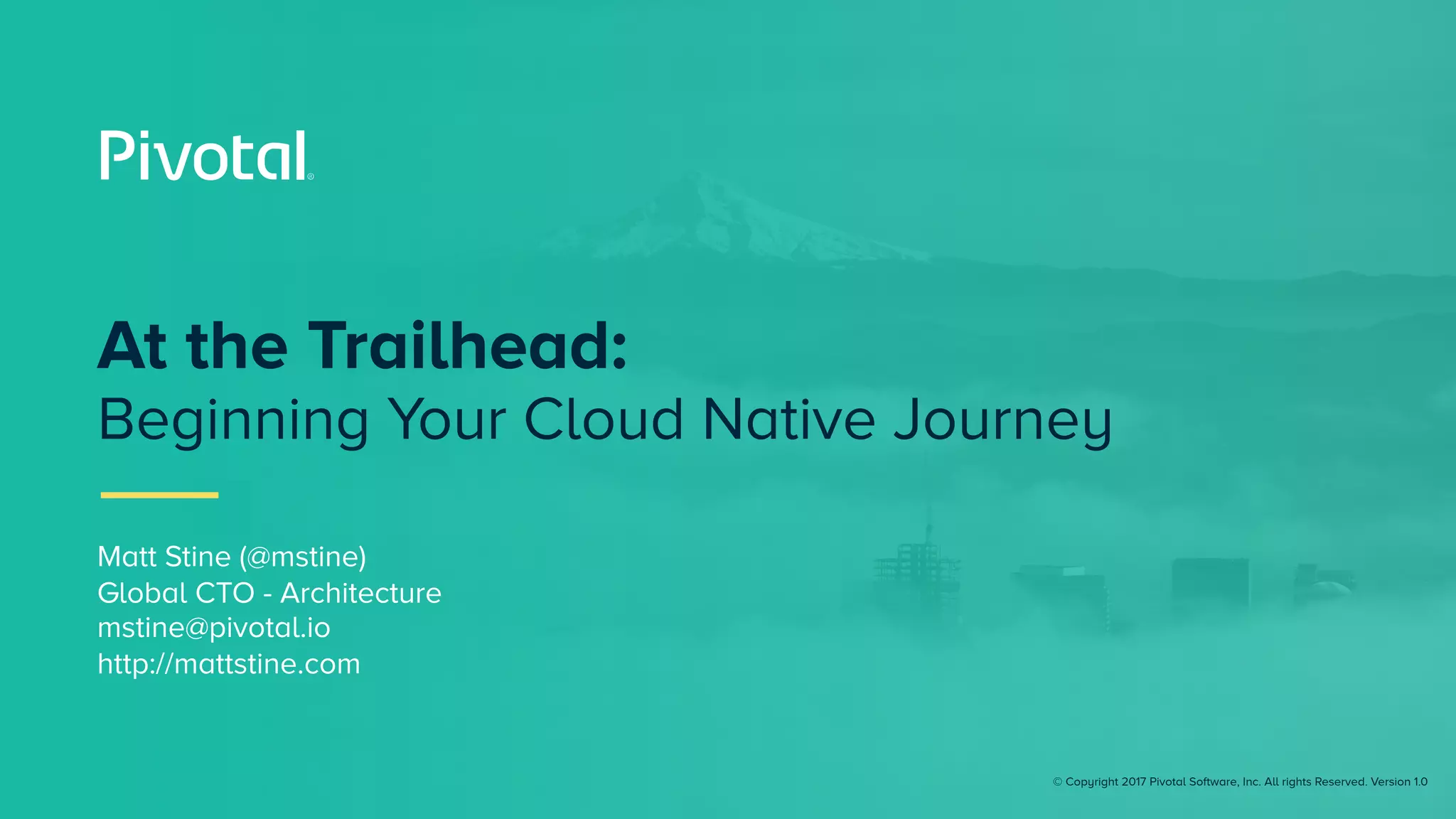 Pivotal®

At the Trailhead:
Beginning Your Cloud Native Journey

Matt Stine (@mstine)
Global CTO - Architecture
mstine@pivotal.io
http://mattstine.com

© Copyright 2017 Pivotal Software, Inc. All rights Reserved. Version 1.0